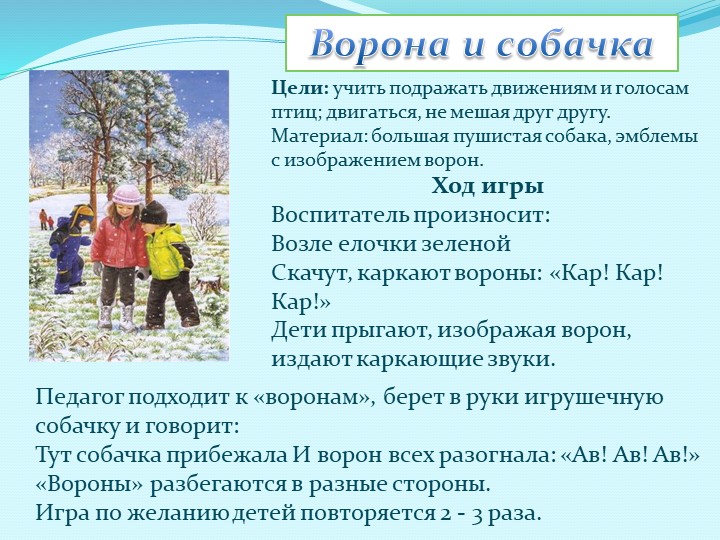 Ворона и собачка

Цели: учить подражать движениям и голосам птиц; двигаться, не мешая друг другу.
Материал: большая пушистая собака, эмблемы с изображением ворон.

Ход игры

Воспитатель произносит:
Возле елочки зеленой
Скачут, каркают вороны: «Кар! Кар! Кар!»
Дети прыгают, изображая ворон, издают каркающие звуки.

Педагог подходит к «воронам», берет в руки игрушечную собачку и говорит:
Тут собачка прибежала И ворон всех разогнала: «Ав! Ав! Ав!»
«Вороны» разбегаются в разные стороны.
Игра по желанию детей повторяется 2 - 3 раза.